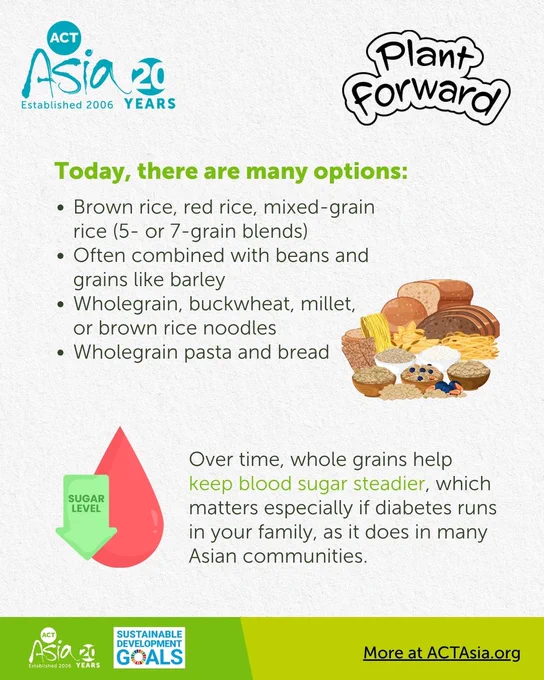 ACT Asia 20 YEARS Established 2006

Plant Forward

Today, there are many options:

• Brown rice, red rice, mixed-grain rice (5- or 7-grain blends)
• Often combined with beans and grains like barley
• Wholegrain, buckwheat, millet, or brown rice noodles
• Wholegrain pasta and bread

SUGAR LEVEL

Over time, whole grains help keep blood sugar steadier, which matters especially if diabetes runs in your family, as it does in many Asian communities.

ACT Asia 20 YEARS Established 2006

SUSTAINABLE DEVELOPMENT GOALS

More at ACTAsia.org